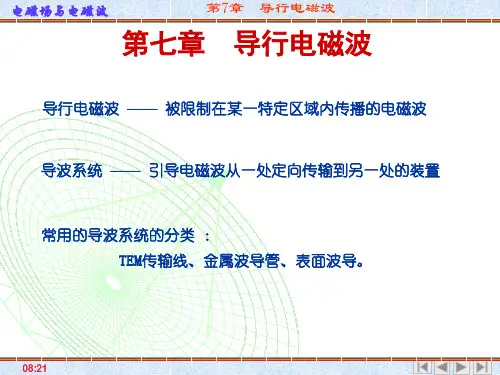 电磁场与电磁波

第7章 导行电磁波

第七章 导行电磁波

导行电磁波 —— 被限制在某一特定区域内传播的电磁波

导波系统 —— 引导电磁波从一处定向传输到另一处的装置

常用的导波系统的分类 ：

TEM传输线、金属波导管、表面波导。

08:21